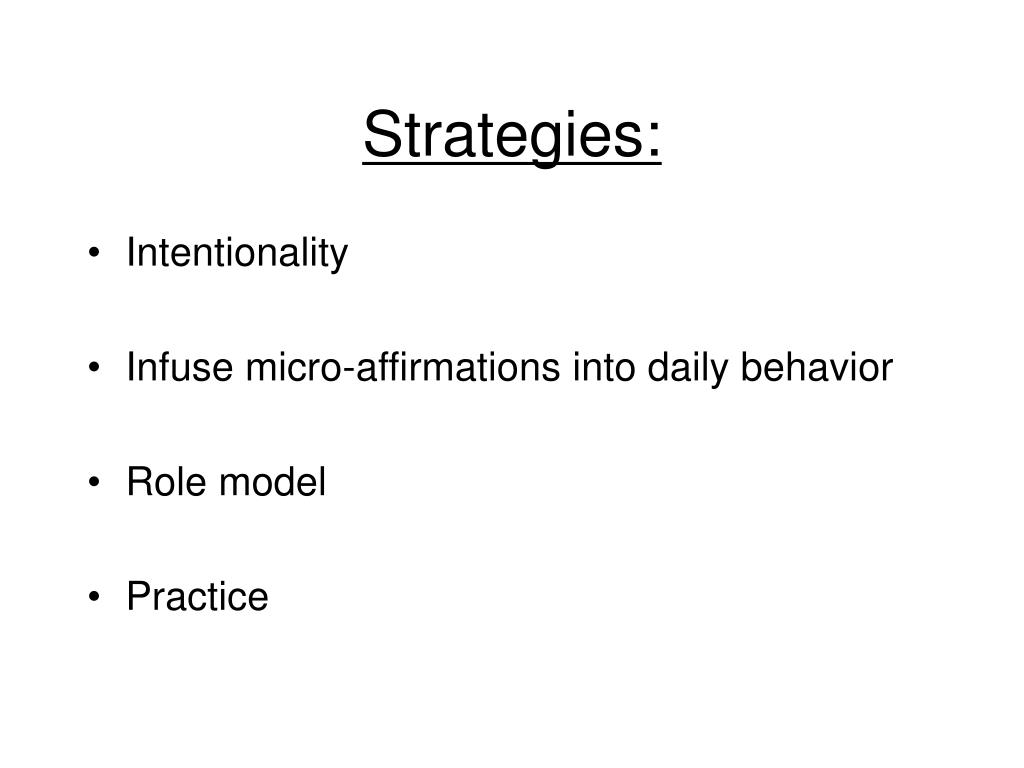 Strategies:

• Intentionality

• Infuse micro-affirmations into daily behavior

• Role model

• Practice